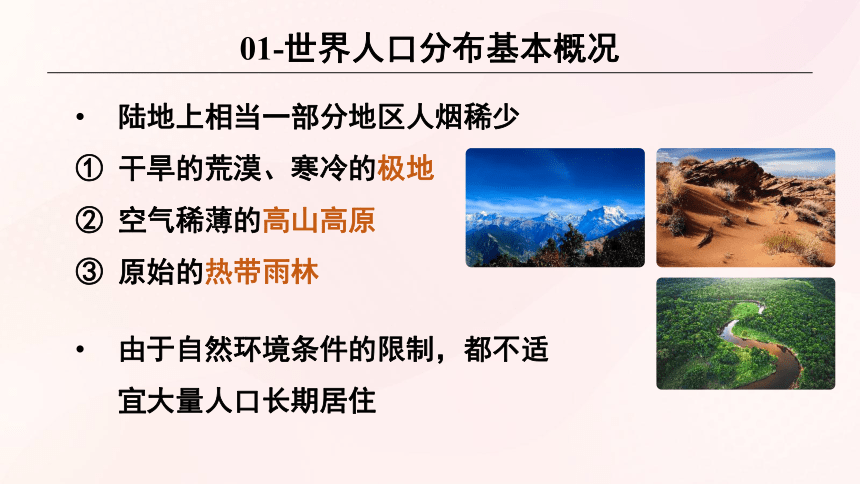 01-世界人口分布基本概况

• 陆地上相当一部分地区人烟稀少

① 干旱的荒漠、寒冷的极地

② 空气稀薄的高山高原

③ 原始的热带雨林

• 由于自然环境条件的限制，都不适宜大量人口长期居住